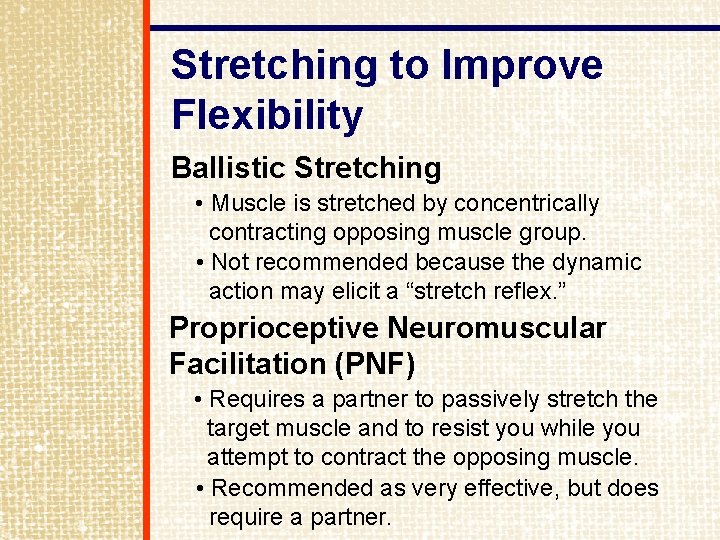 Stretching to Improve Flexibility

Ballistic Stretching

• Muscle is stretched by concentrically contracting opposing muscle group.

• Not recommended because the dynamic action may elicit a “stretch reflex.”

Proprioceptive Neuromuscular Facilitation (PNF)

• Requires a partner to passively stretch the target muscle and to resist you while you attempt to contract the opposing muscle.

• Recommended as very effective, but does require a partner.